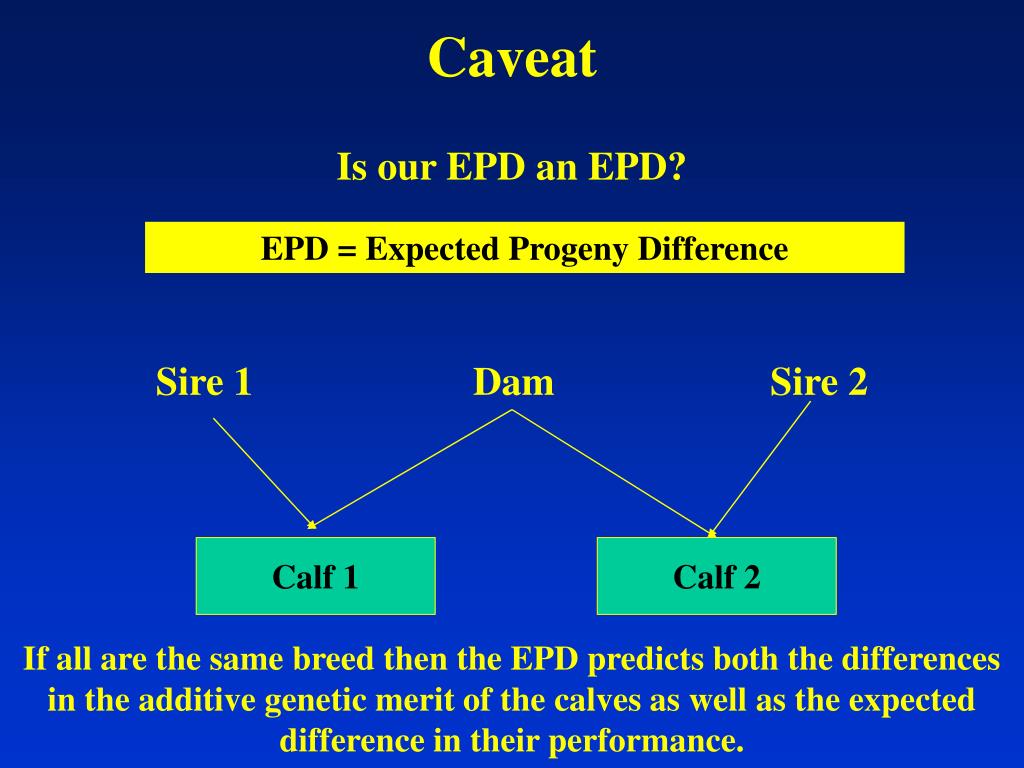 Caveat

Is our EPD an EPD?

EPD = Expected Progeny Difference

Sire 1

Dam

Sire 2

Calf 1

Calf 2

If all are the same breed then the EPD predicts both the differences in the additive genetic merit of the calves as well as the expected difference in their performance.